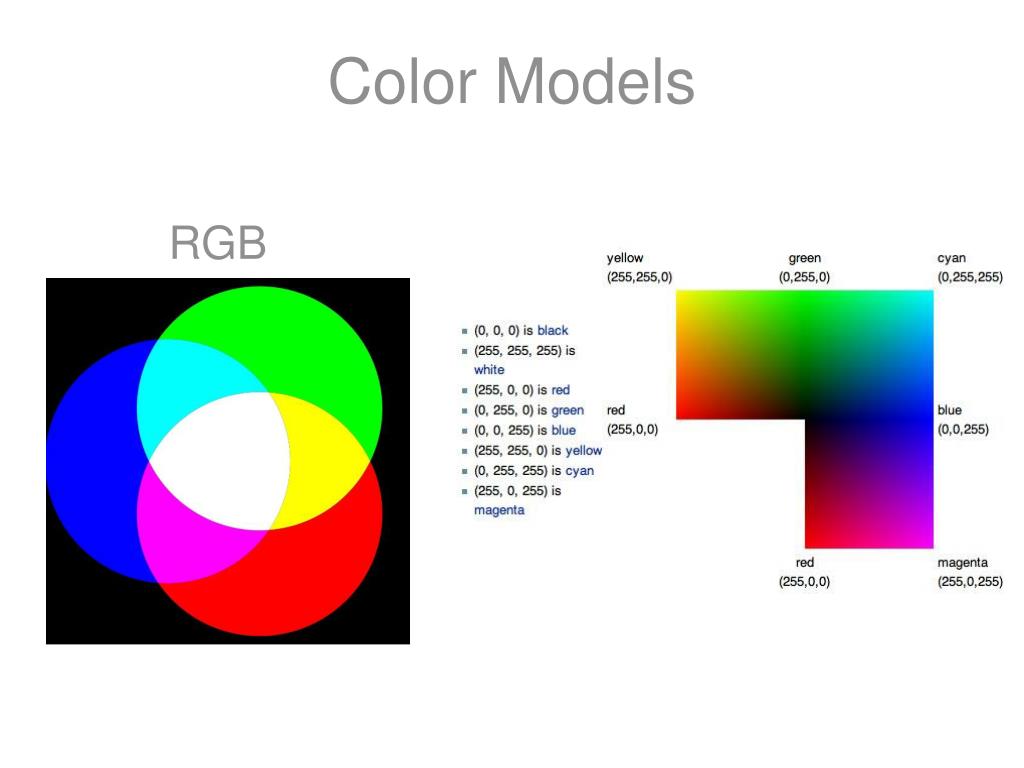 Color Models

RGB

- (0, 0, 0) is black
- (255, 255, 255) is white
- (255, 0, 0) is red
- (0, 255, 0) is green
- (0, 0, 255) is blue
- (255, 255, 0) is yellow
- (0, 255, 255) is cyan
- (255, 0, 255) is magenta

yellow (255,255,0)

green (0,255,0)

cyan (0,255,255)

red (255,0,0)

blue (0,0,255)

red (255,0,0)

magenta (255,0,255)